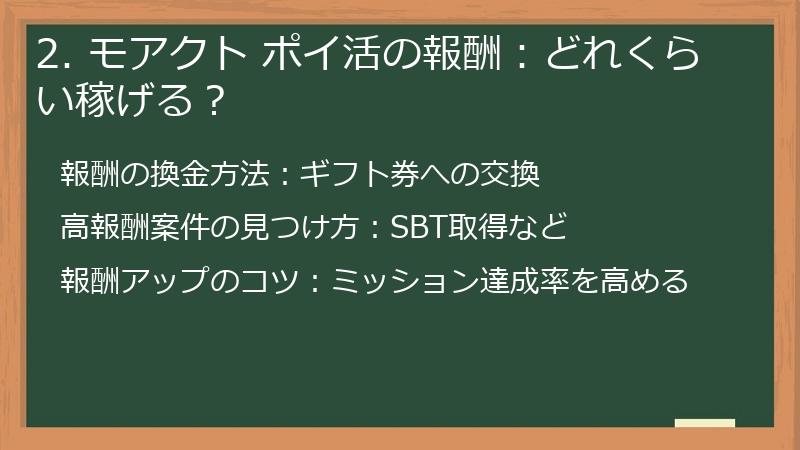 2. モアクト ポイ活の報酬：どれくらい稼げる？

報酬の換金方法：ギフト券への交換

高報酬案件の見つけ方：SBT取得など

報酬アップのコツ：ミッション達成率を高める